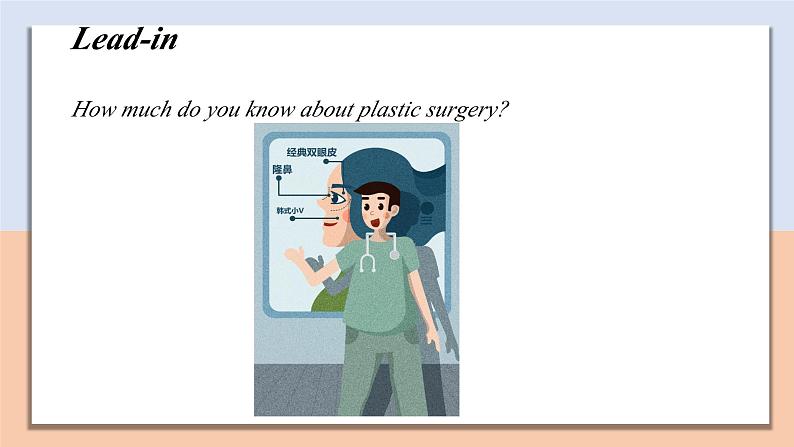 Lead-in

How much do you know about plastic surgery?

经典双眼皮

隆鼻

韩式小V